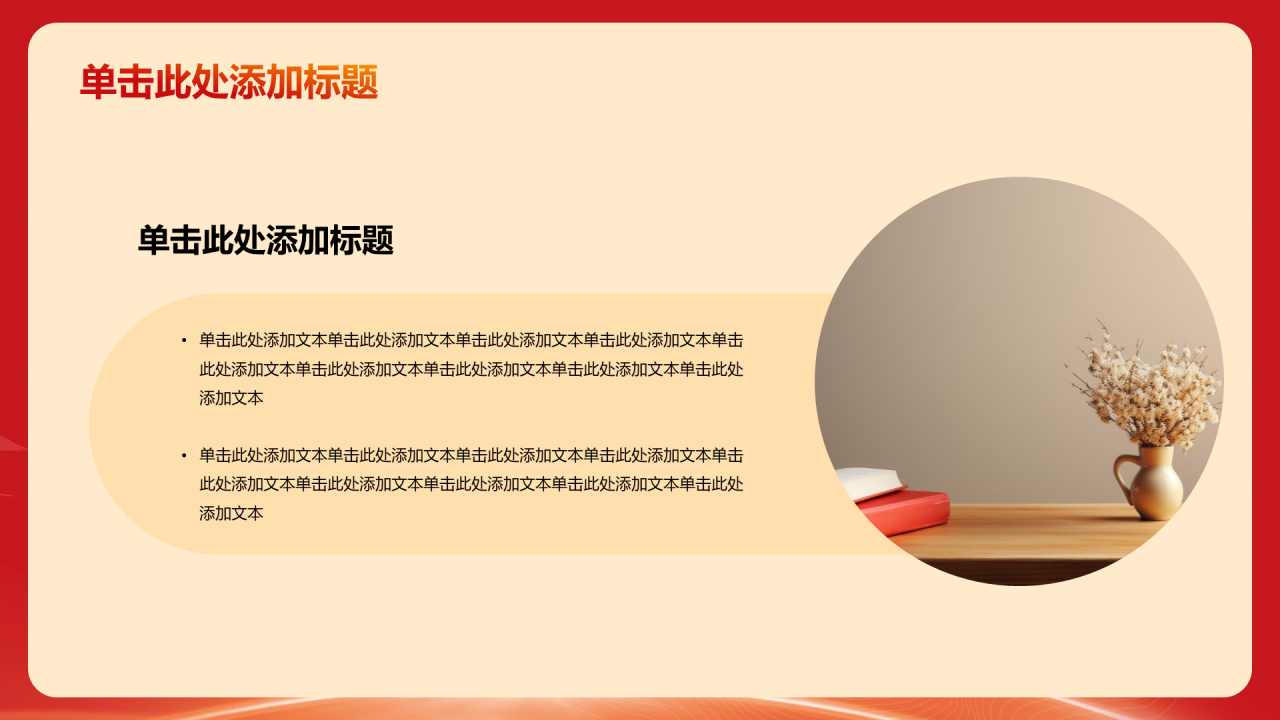 单击此处添加标题

单击此处添加标题

• 单击此处添加文本单击此处添加文本单击此处添加文本单击此处添加文本单击此处添加文本单击此处添加文本单击此处添加文本单击此处添加文本单击此处添加文本

• 单击此处添加文本单击此处添加文本单击此处添加文本单击此处添加文本单击此处添加文本单击此处添加文本单击此处添加文本单击此处添加文本单击此处添加文本